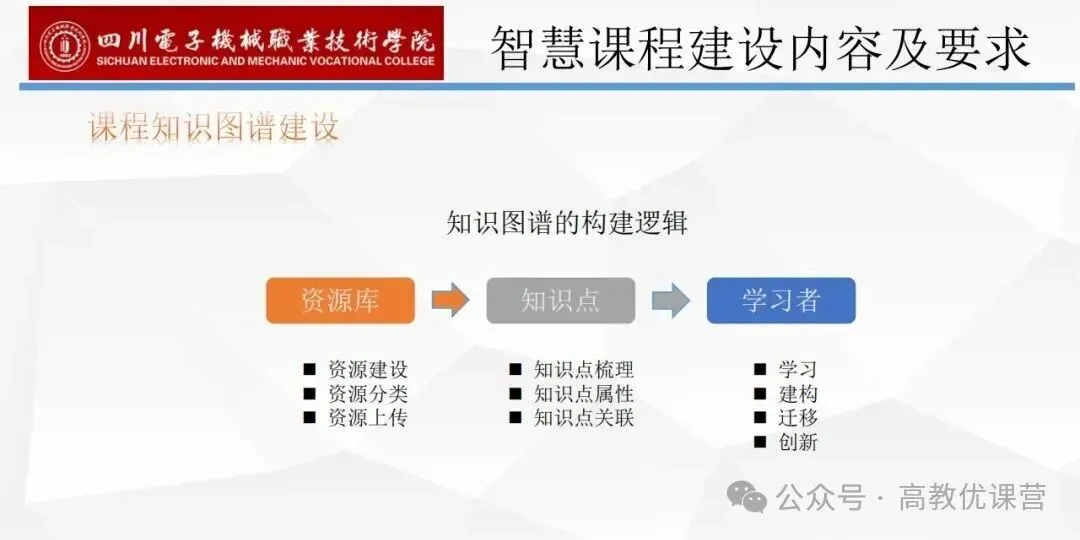 四川電子機械職業技術學院
SICHUAN ELECTRONIC AND MECHANIC VOCATIONAL COLLEGE

智慧课程建设内容及要求

课程知识图谱建设

知识图谱的构建逻辑

资源库

知识点

学习者

■ 资源建设
■ 资源分类
■ 资源上传

■ 知识点梳理
■ 知识点属性
■ 知识点关联

■ 学习
■ 建构
■ 迁移
■ 创新

公众号 · 高教优课营